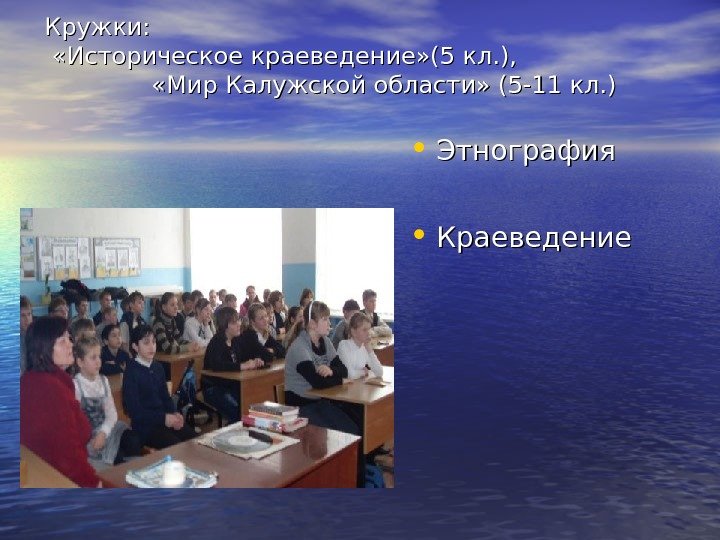 Кружки:
«Историческое краеведение»(5 кл.),
«Мир Калужской области» (5-11 кл.)

• Этнография

• Краеведение